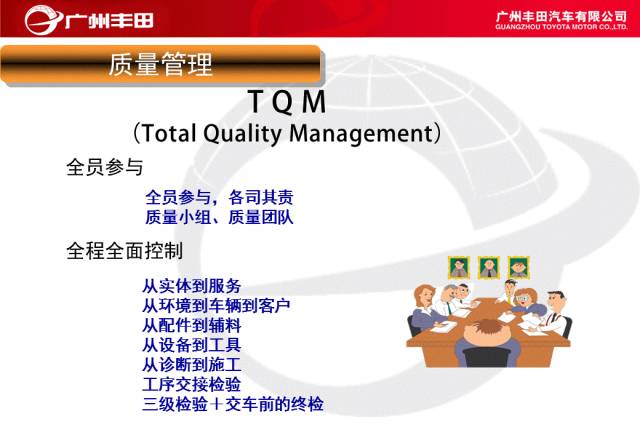 广州丰田

广州丰田汽车有限公司
GUANGZHOU TOYOTA MOTOR CO.,LTD.

质量管理

T Q M
（Total Quality Management）

全员参与

全员参与，各司其责
质量小组、质量团队

全程全面控制

从实体到服务
从环境到车辆到客户
从配件到辅料
从设备到工具
从诊断到施工
工序交接检验
三级检验＋交车前的终检